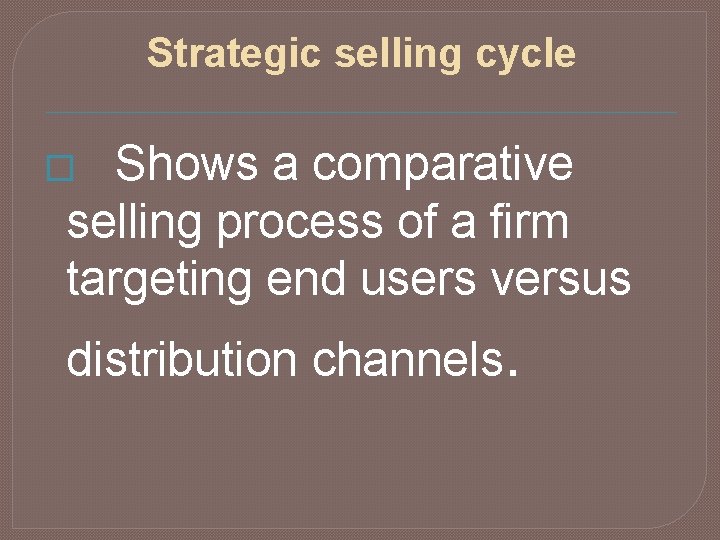 Strategic selling cycle

Shows a comparative selling process of a firm targeting end users versus

distribution channels.